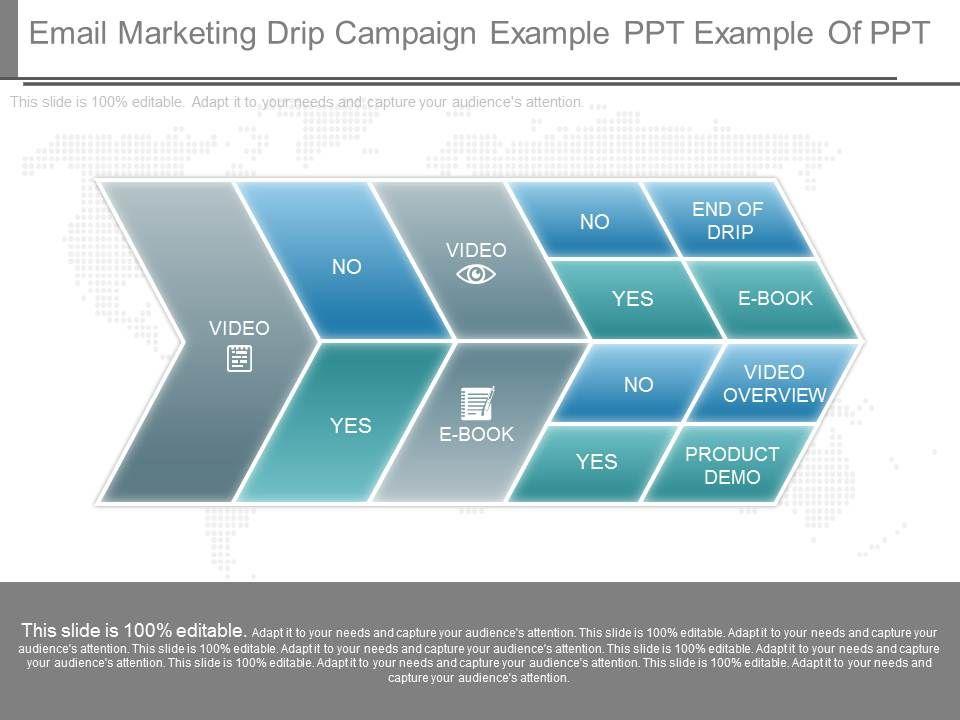 Email Marketing Drip Campaign Example PPT Example Of PPT

This slide is 100% editable. Adapt it to your needs and capture your audience's attention.

VIDEO

NO

YES

VIDEO

E-BOOK

NO

YES

NO

YES

END OF DRIP

E-BOOK

VIDEO OVERVIEW

PRODUCT DEMO

This slide is 100% editable. Adapt it to your needs and capture your audience's attention. This slide is 100% editable. Adapt it to your needs and capture your audience's attention. This slide is 100% editable. Adapt it to your needs and capture your audience's attention. This slide is 100% editable. Adapt it to your needs and capture your audience's attention. This slide is 100% editable. Adapt it to your needs and capture your audience's attention. This slide is 100% editable. Adapt it to your needs and capture your audience's attention.